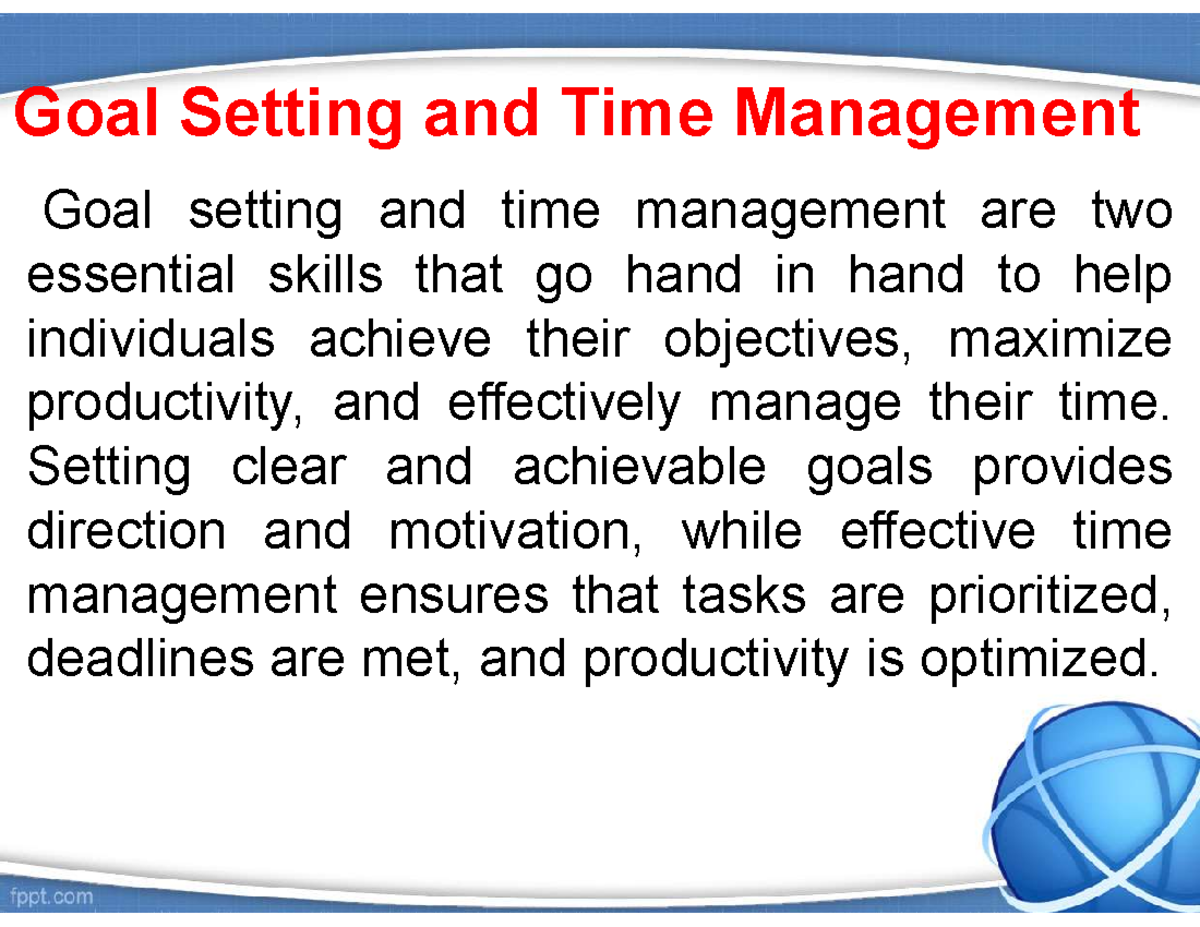 Goal Setting and Time Management

Goal setting and time management are two essential skills that go hand in hand to help individuals achieve their objectives, maximize productivity, and effectively manage their time. Setting clear and achievable goals provides direction and motivation, while effective time management ensures that tasks are prioritized, deadlines are met, and productivity is optimized.

fppt.com